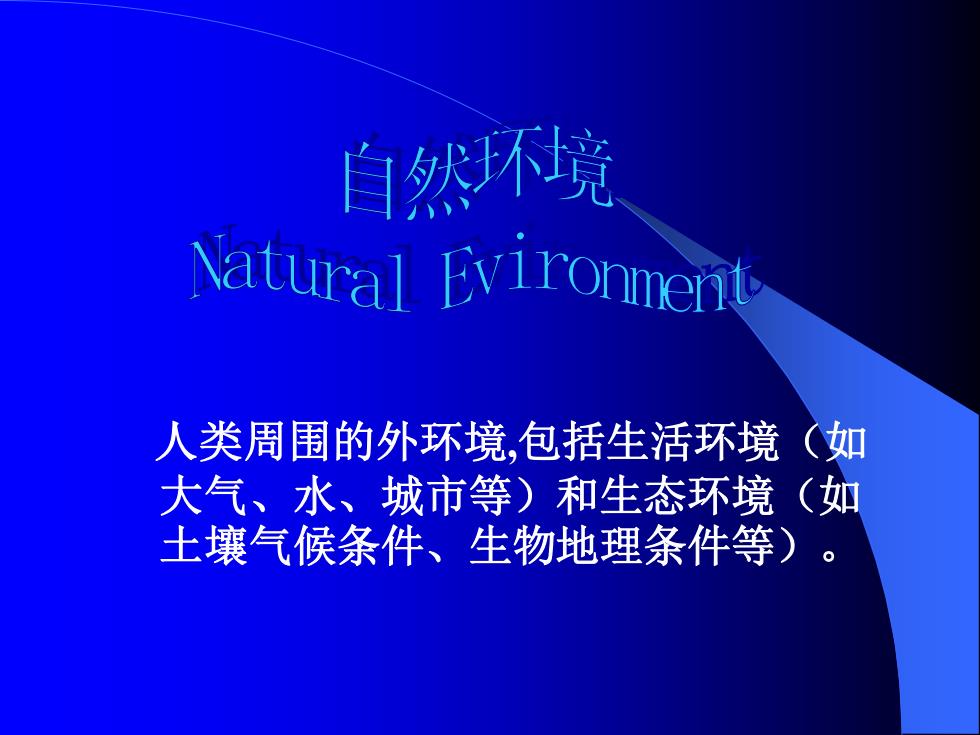 自然环境
Natural Evironment

人类周围的外环境,包括生活环境（如大气、水、城市等）和生态环境（如土壤气候条件、生物地理条件等）。